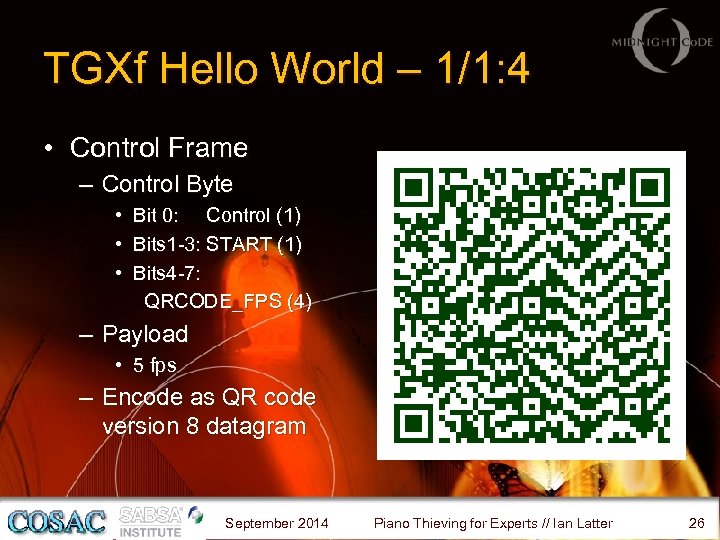 MIDNIGHT CODE

TGXf Hello World – 1/1:4

• Control Frame
  – Control Byte
    • Bit 0: Control (1)
    • Bits1-3: START (1)
    • Bits4-7: QRCODE_FPS (4)
  – Payload
    • 5 fps
  – Encode as QR code version 8 datagram

COSAC SABSA INSTITUTE September 2014 Piano Thieving for Experts // Ian Latter 26